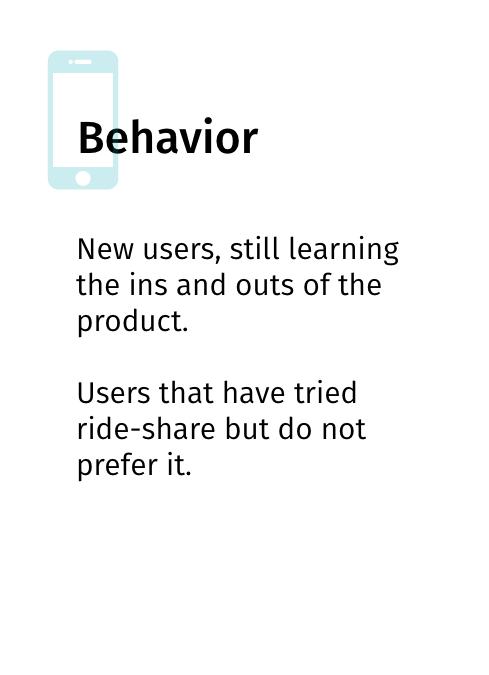 Behavior

New users, still learning the ins and outs of the product.

Users that have tried ride-share but do not prefer it.